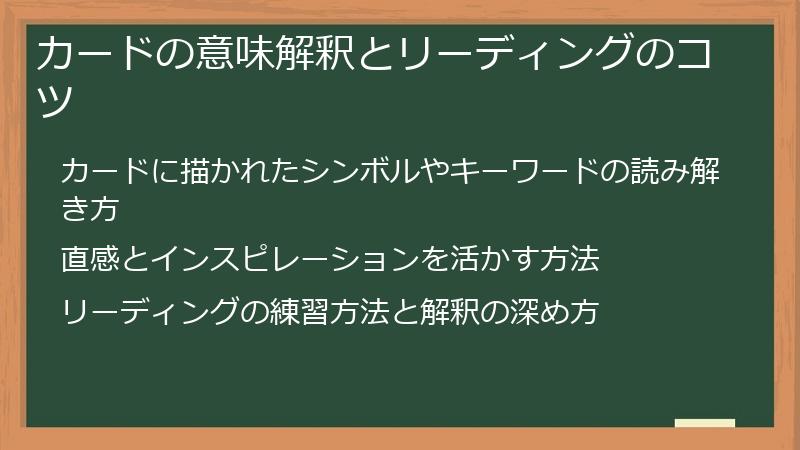 カードの意味解釈とリーディングのコツ

カードに描かれたシンボルやキーワードの読み解き方

直感とインスピレーションを活かす方法

リーディングの練習方法と解釈の深め方